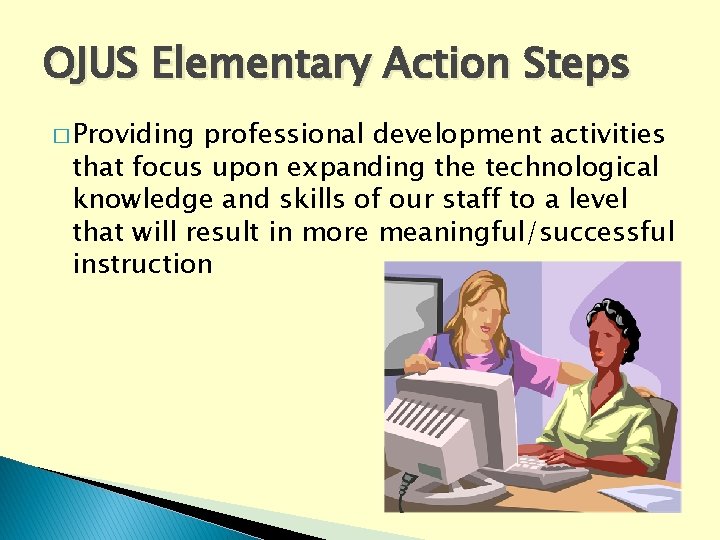 OJUS Elementary Action Steps

□ Providing professional development activities that focus upon expanding the technological knowledge and skills of our staff to a level that will result in more meaningful/successful instruction